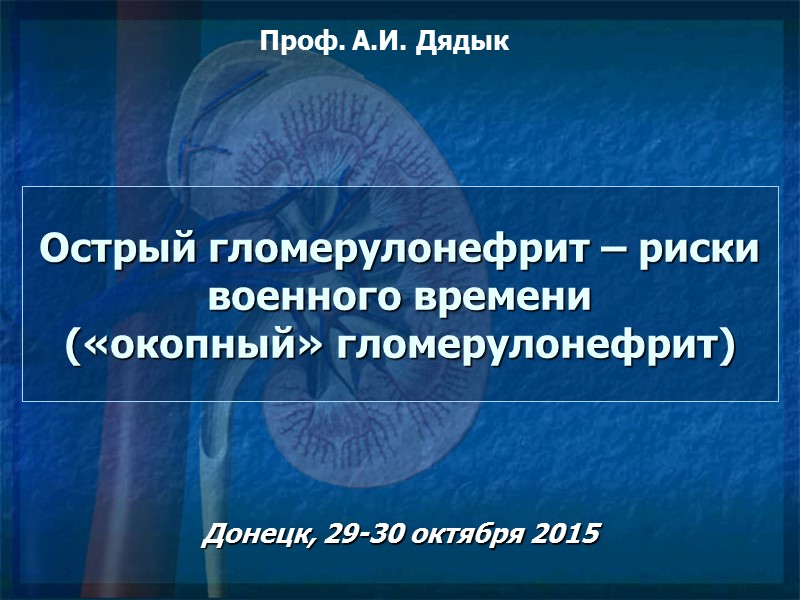 Проф. А.И. Дядык

Острый гломерулонефрит – риски военного времени («окопный» гломерулонефрит)

Донецк, 29-30 октября 2015